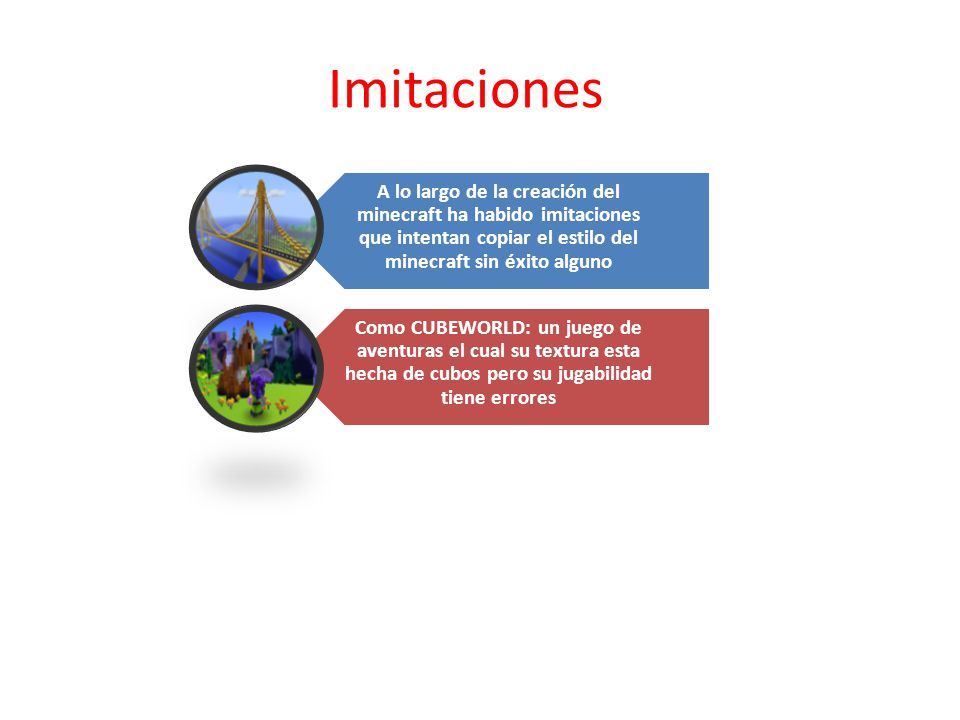 Imitaciones

A lo largo de la creación del minecraft ha habido imitaciones que intentan copiar el estilo del minecraft sin éxito alguno

Como CUBEWORLD: un juego de aventuras el cual su textura esta hecha de cubos pero su jugabilidad tiene errores